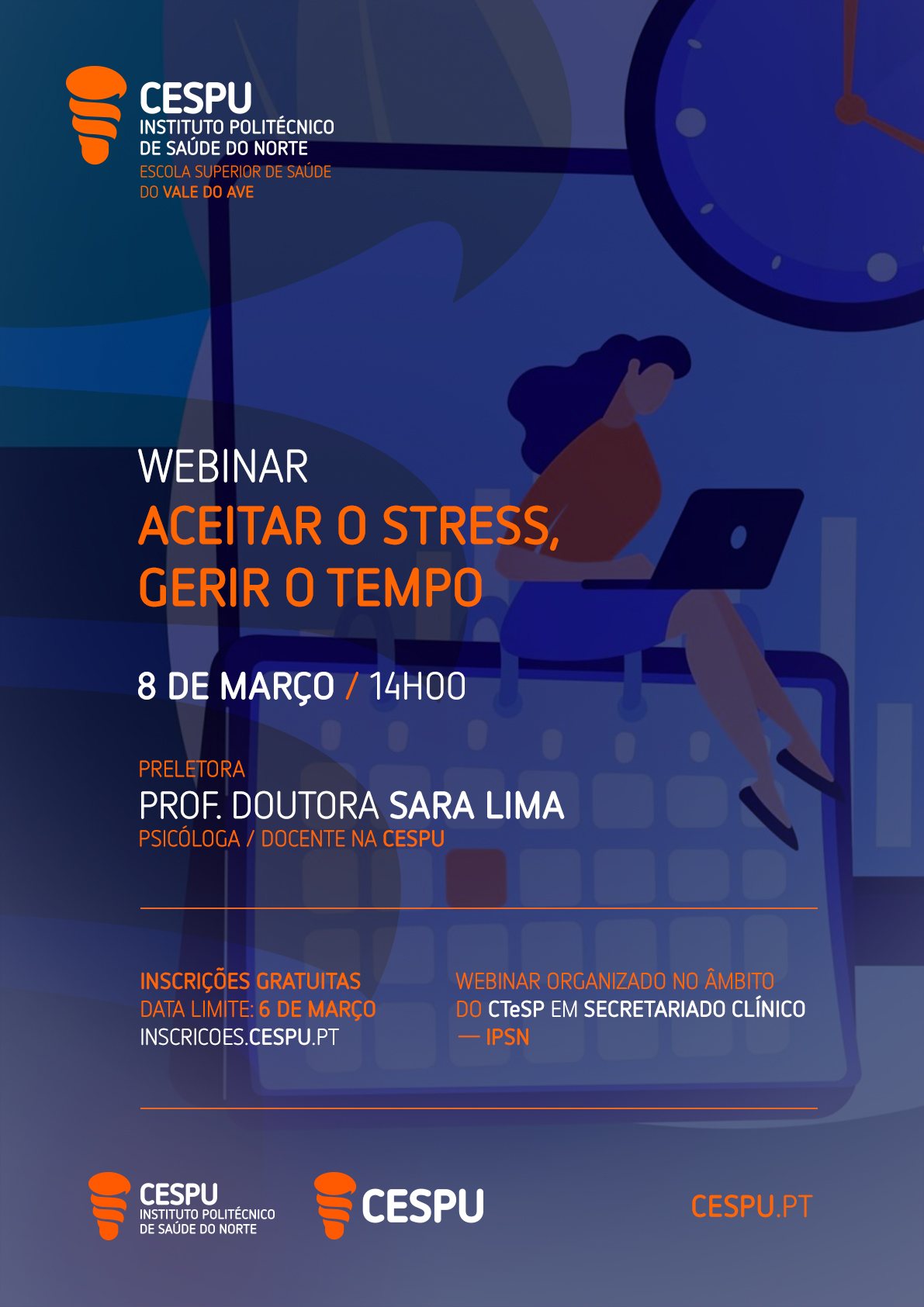 CESPU
INSTITUTO POLITÉCNICO
DE SAÚDE DO NORTE
ESCOLA SUPERIOR DE SAÚDE
DO VALE DO AVE

WEBINAR
ACEITAR O STRESS,
GERIR O TEMPO

8 DE MARÇO / 14H00

PRELETORA
PROF. DOUTORA SARA LIMA
PSICÓLOGA / DOCENTE NA CESPU

INSCRIÇÕES GRATUITAS
DATA LIMITE: 6 DE MARÇO
INSCRICOES.CESPU.PT

WEBINAR ORGANIZADO NO ÂMBITO DO CTeSP EM SECRETARIADO CLÍNICO — IPSN

CESPU
INSTITUTO POLITÉCNICO
DE SAÚDE DO NORTE

CESPU

CESPU.PT